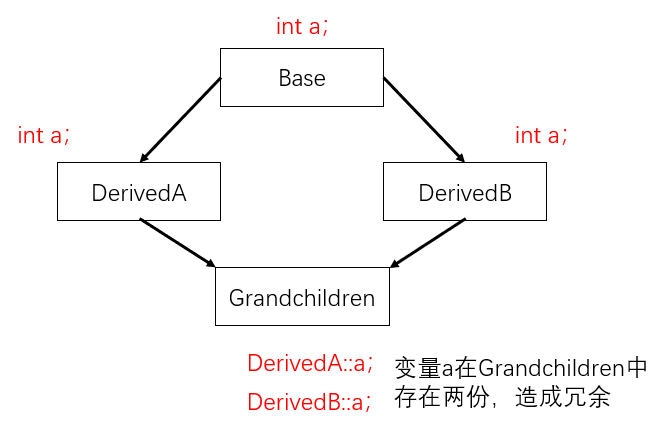 int a；

Base

int a；

int a；

DerivedA

DerivedB

Grandchildren

DerivedA::a；
DerivedB::a；

变量a在Grandchildren中存在两份，造成冗余